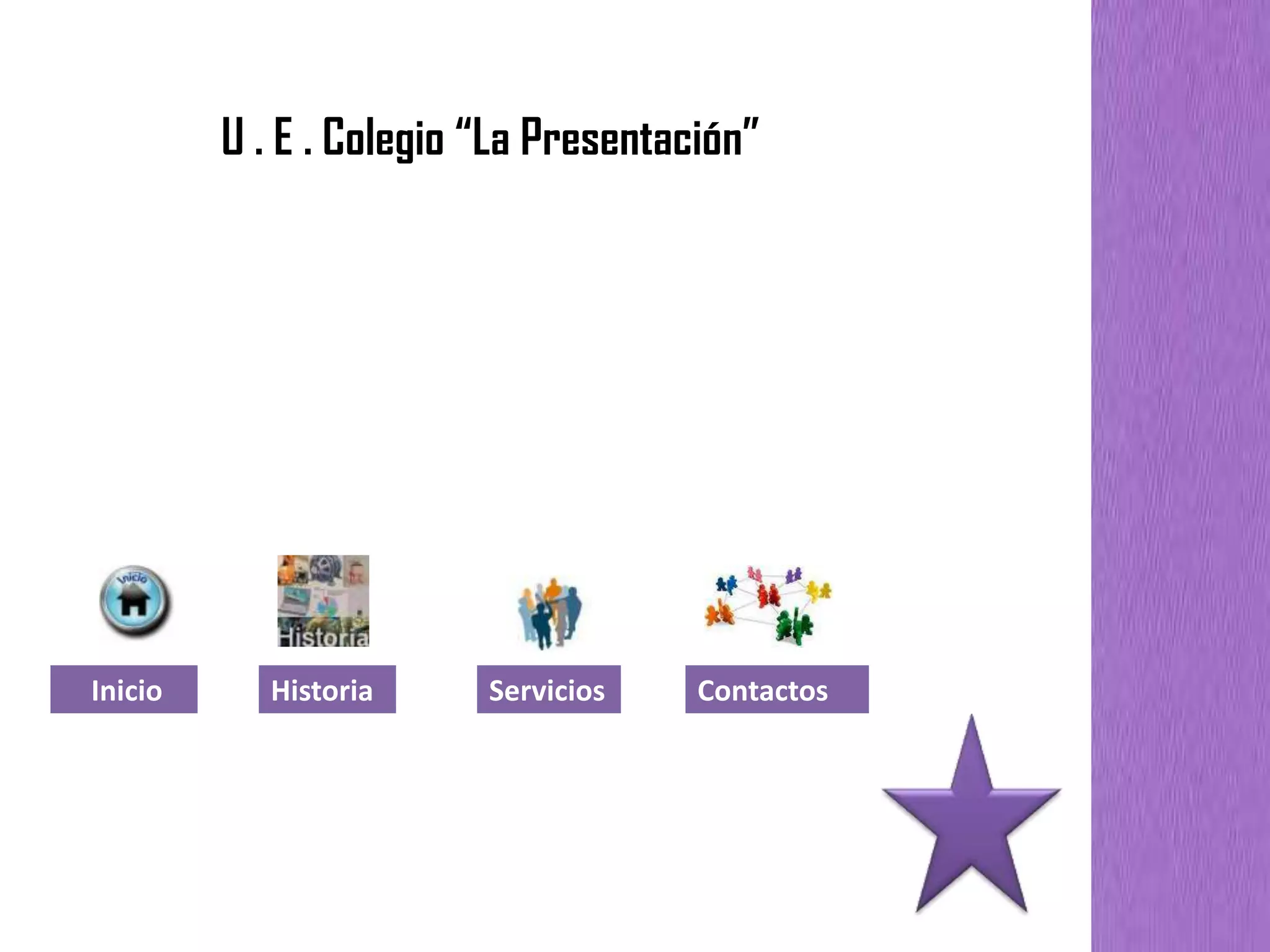 U . E . Colegio “La Presentación”

Inicio

Historia

Inicio

Historia

Servicios

Contactos